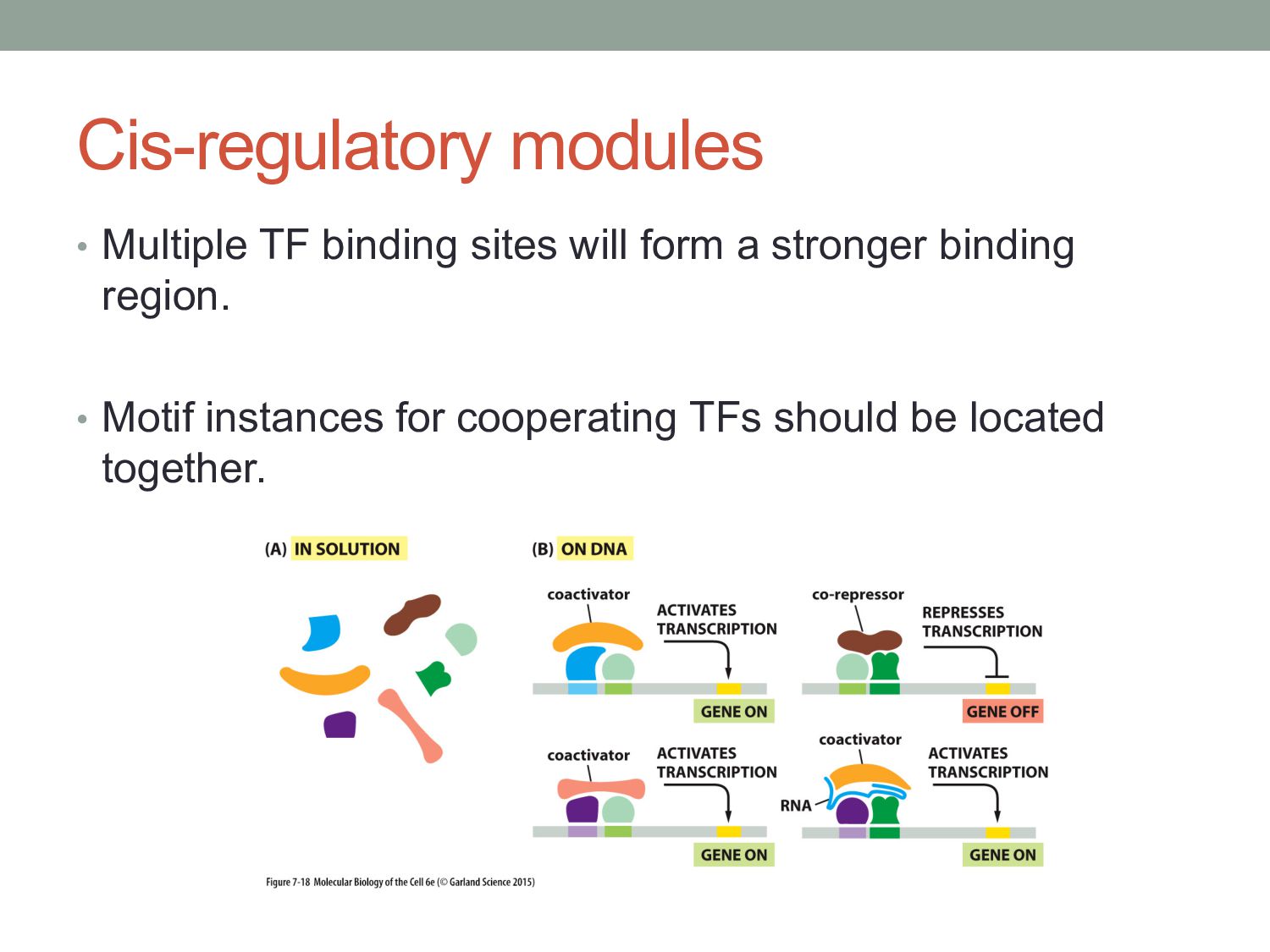 Cis-regulatory modules

• Multiple TF binding sites will form a stronger binding region.

• Motif instances for cooperating TFs should be located together.

(A) IN SOLUTION

(B) ON DNA

coactivator

ACTIVATES TRANSCRIPTION

GENE ON

co-repressor

REPRESSES TRANSCRIPTION

GENE OFF

coactivator

ACTIVATES TRANSCRIPTION

GENE ON

coactivator

RNA

ACTIVATES TRANSCRIPTION

GENE ON

Figure 7-18 Molecular Biology of the Cell 6e (© Garland Science 2015)